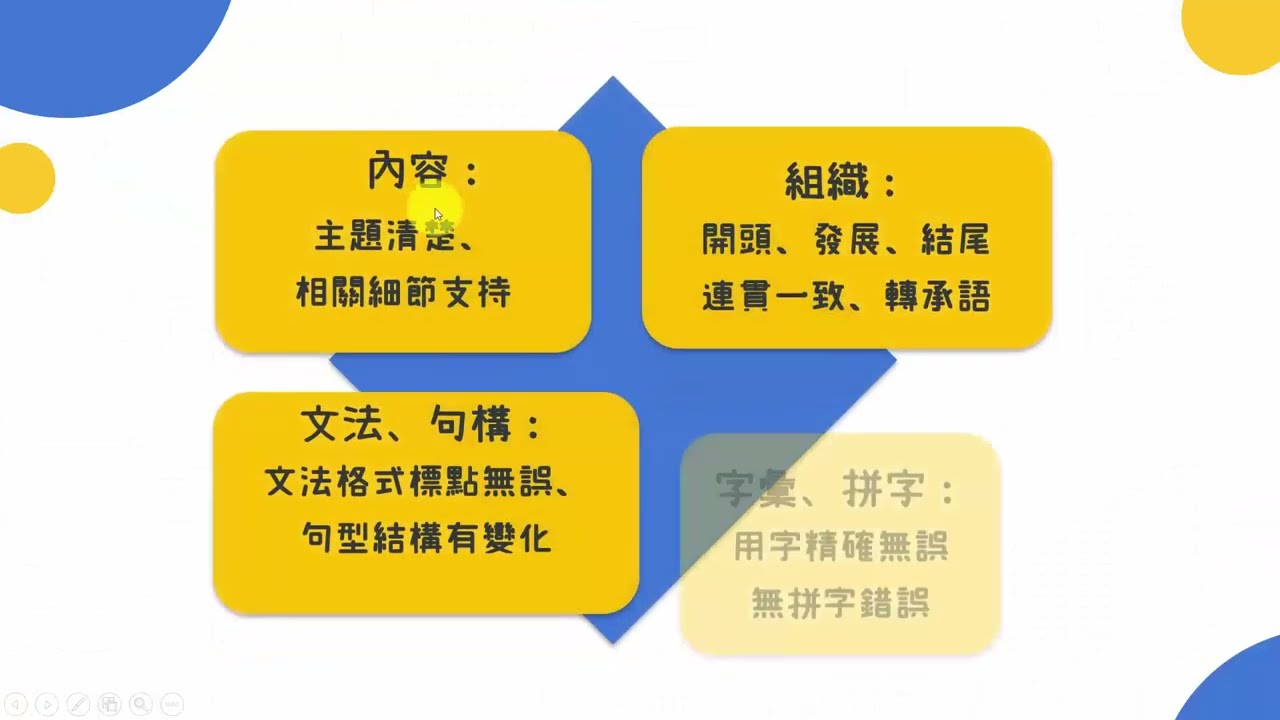 內容：
主題清楚、
相關細節支持

組織：
開頭、發展、結尾
連貫一致、轉承語

文法、句構：
文法格式標點無誤、
句型結構有變化

字彙、拼字：
用字精確無誤
無拼字錯誤